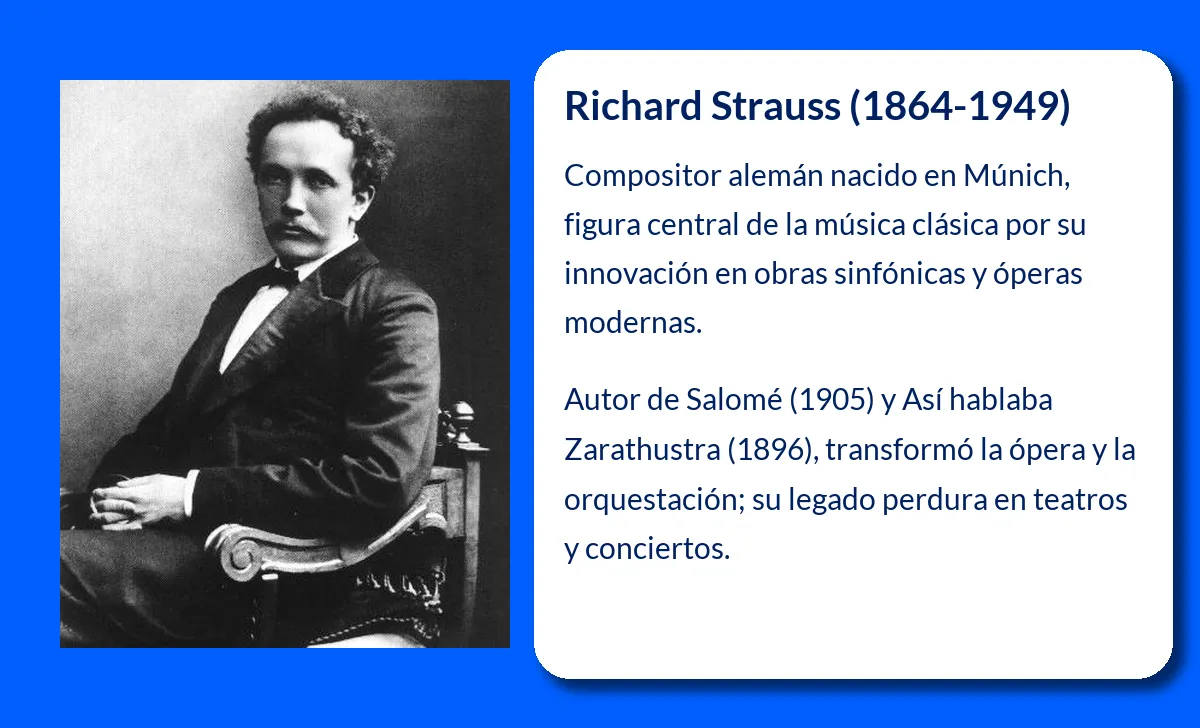 Richard Strauss (1864-1949)

Compositor alemán nacido en Múnich, figura central de la música clásica por su innovación en obras sinfónicas y óperas modernas.

Autor de Salomé (1905) y Así hablaba Zarathustra (1896), transformó la ópera y la orquestación; su legado perdura en teatros y conciertos.